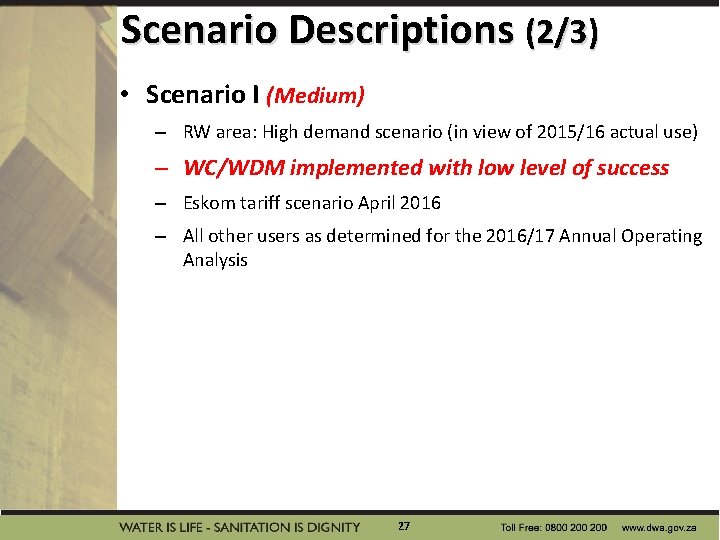 Scenario Descriptions (2/3)

• Scenario I (Medium)

– RW area: High demand scenario (in view of 2015/16 actual use)

– WC/WDM implemented with low level of success

– Eskom tariff scenario April 2016

– All other users as determined for the 2016/17 Annual Operating Analysis

WATER IS LIFE - SANITATION IS DIGNITY 27 Toll Free: 0800 200 200 www.dwa.gov.za